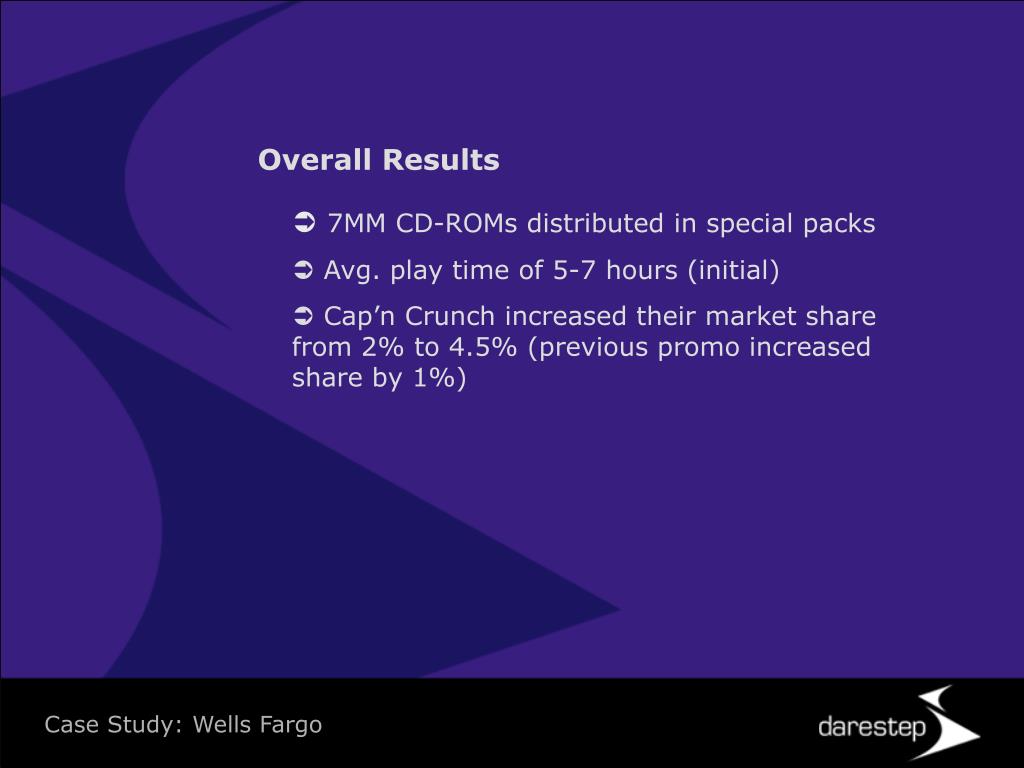 Overall Results

➲ 7MM CD-ROMs distributed in special packs

➲ Avg. play time of 5-7 hours (initial)

➲ Cap’n Crunch increased their market share from 2% to 4.5% (previous promo increased share by 1%)

Case Study: Wells Fargo

darestep